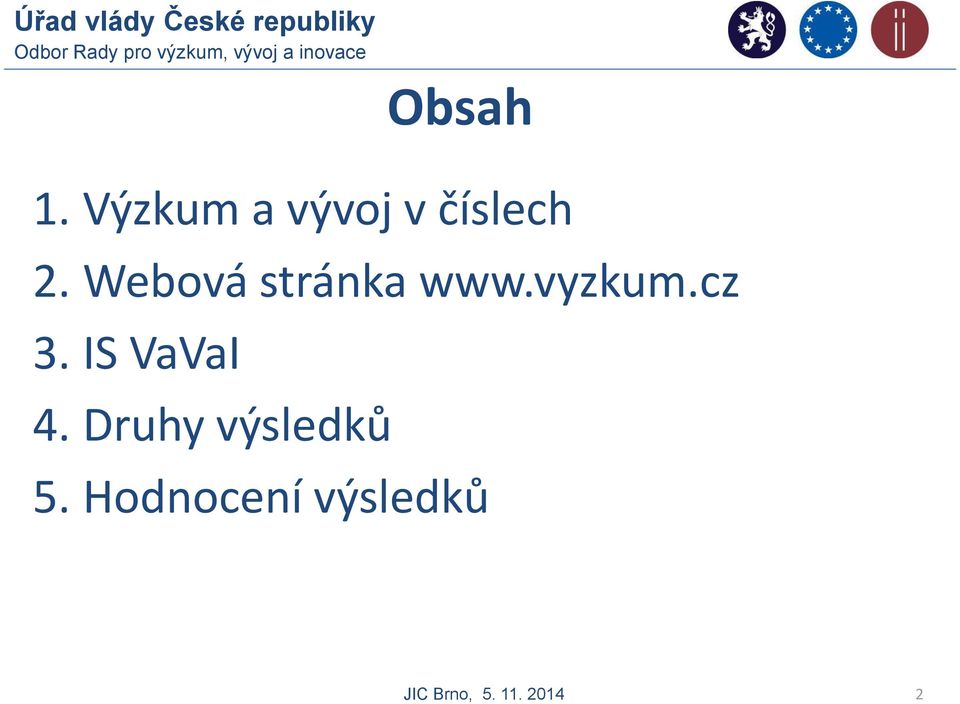 Úřad vlády České republiky
Odbor Rady pro výzkum, vývoj a inovace

Obsah

1. Výzkum a vývoj v číslech
2. Webová stránka www.vyzkum.cz
3. IS VaVaI
4. Druhy výsledků
5. Hodnocení výsledků

JIC Brno, 5. 11. 2014
2